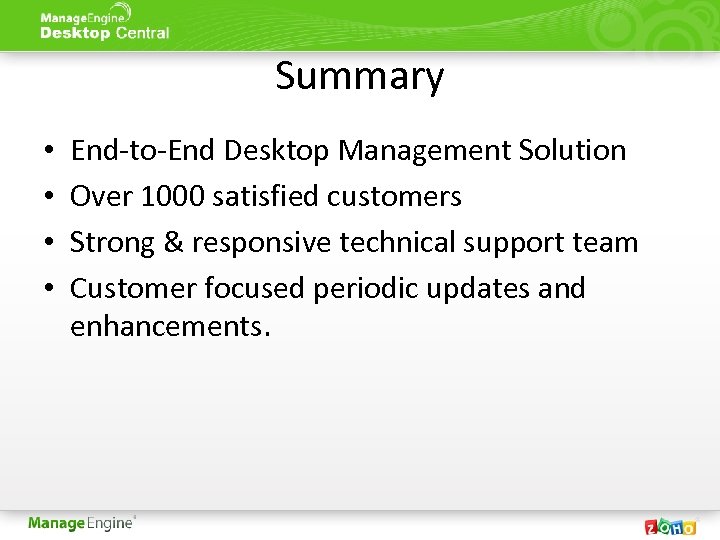 ManageEngine
Desktop Central

Summary

• End-to-End Desktop Management Solution
• Over 1000 satisfied customers
• Strong & responsive technical support team
• Customer focused periodic updates and enhancements.

ManageEngine

ZOHO